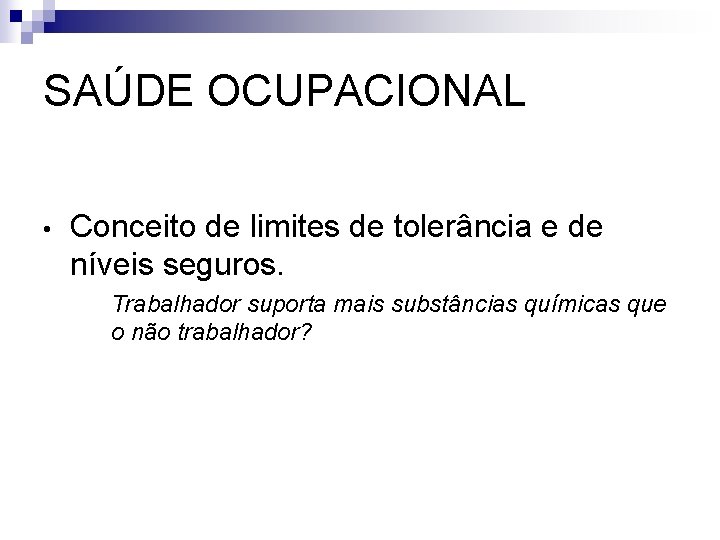 SAÚDE OCUPACIONAL

• Conceito de limites de tolerância e de níveis seguros.

Trabalhador suporta mais substâncias químicas que o não trabalhador?